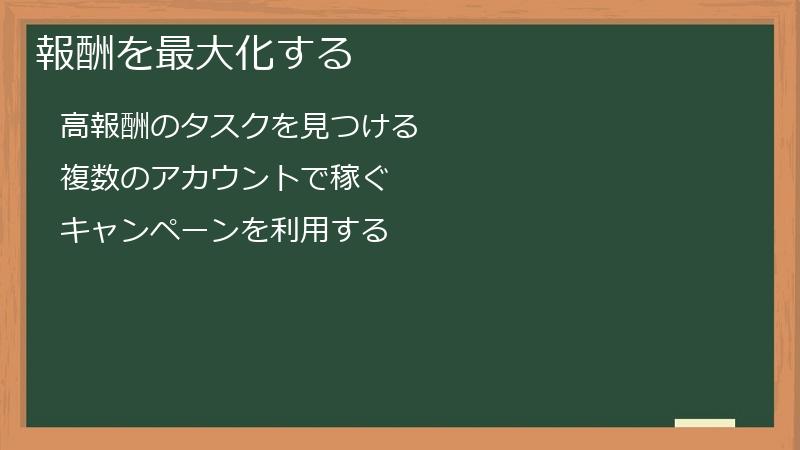 報酬を最大化する

高報酬のタスクを見つける

複数のアカウントで稼ぐ

キャンペーンを利用する